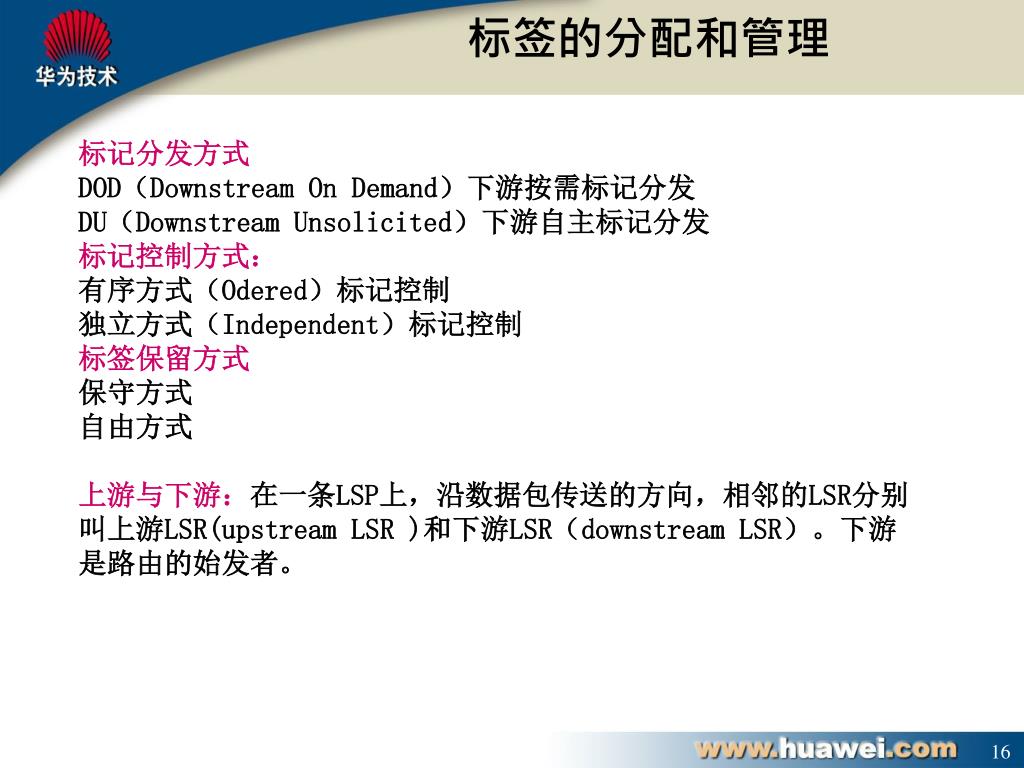 华为技术

标签的分配和管理

标记分发方式
DOD（Downstream On Demand）下游按需标记分发
DU（Downstream Unsolicited）下游自主标记分发
标记控制方式：
有序方式（Odered）标记控制
独立方式（Independent）标记控制
标签保留方式
保守方式
自由方式

上游与下游：在一条LSP上，沿数据包传送的方向，相邻的LSR分别叫上游LSR(upstream LSR )和下游LSR（downstream LSR）。下游是路由的始发者。

www.huawei.com

16